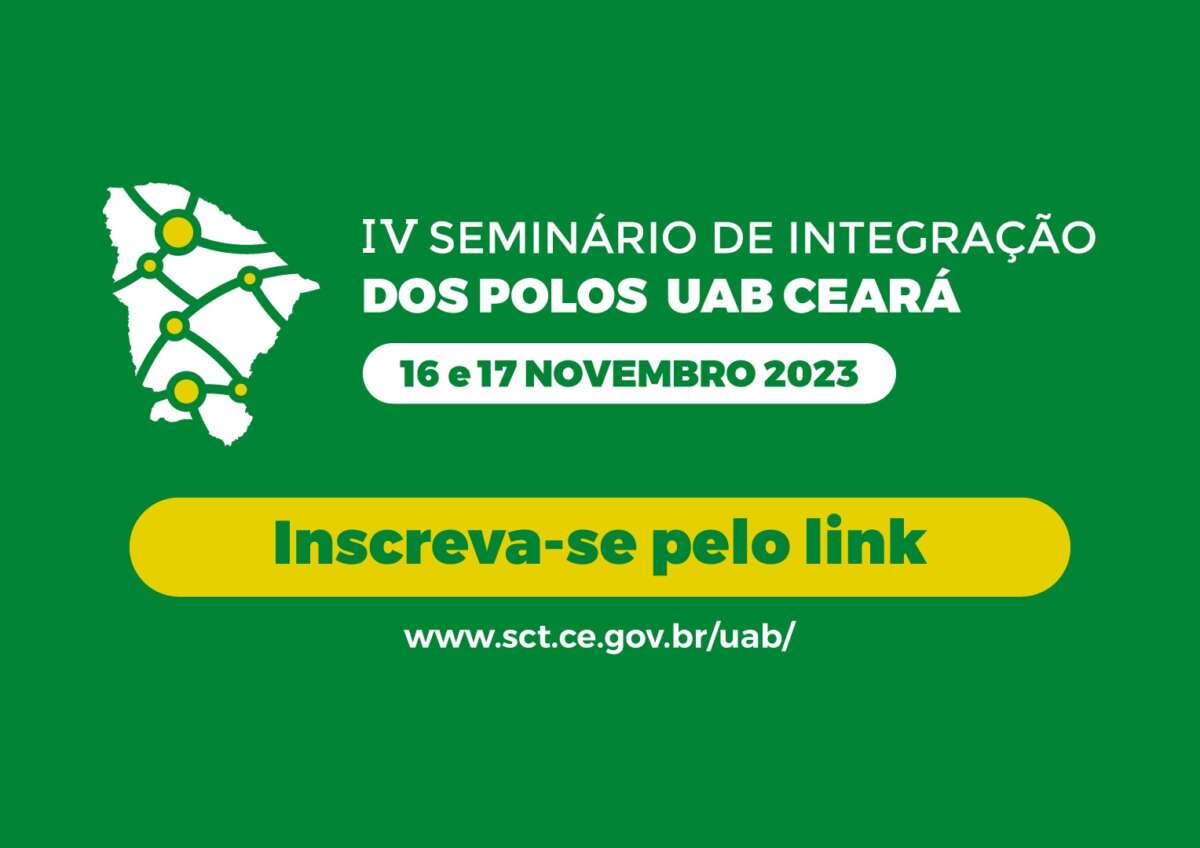 IV SEMINÁRIO DE INTEGRAÇÃO
DOS POLOS UAB CEARÁ

16 e 17 NOVEMBRO 2023

Inscreva-se pelo link

www.sct.ce.gov.br/uab/